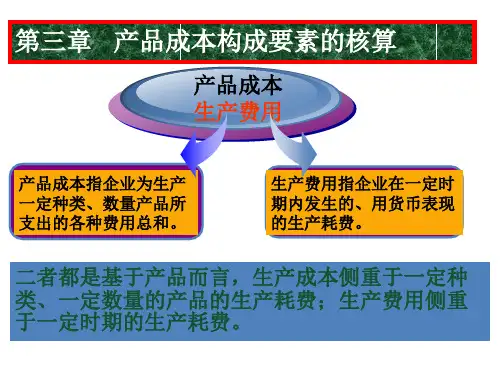 第三章　产品成本构成要素的核算

产品成本
生产费用

产品成本指企业为生产一定种类、数量产品所支出的各种费用总和。

生产费用指企业在一定时期内发生的、用货币表现的生产耗费。

二者都是基于产品而言，生产成本侧重于一定种类、一定数量的产品的生产耗费；生产费用侧重于一定时期的生产耗费。